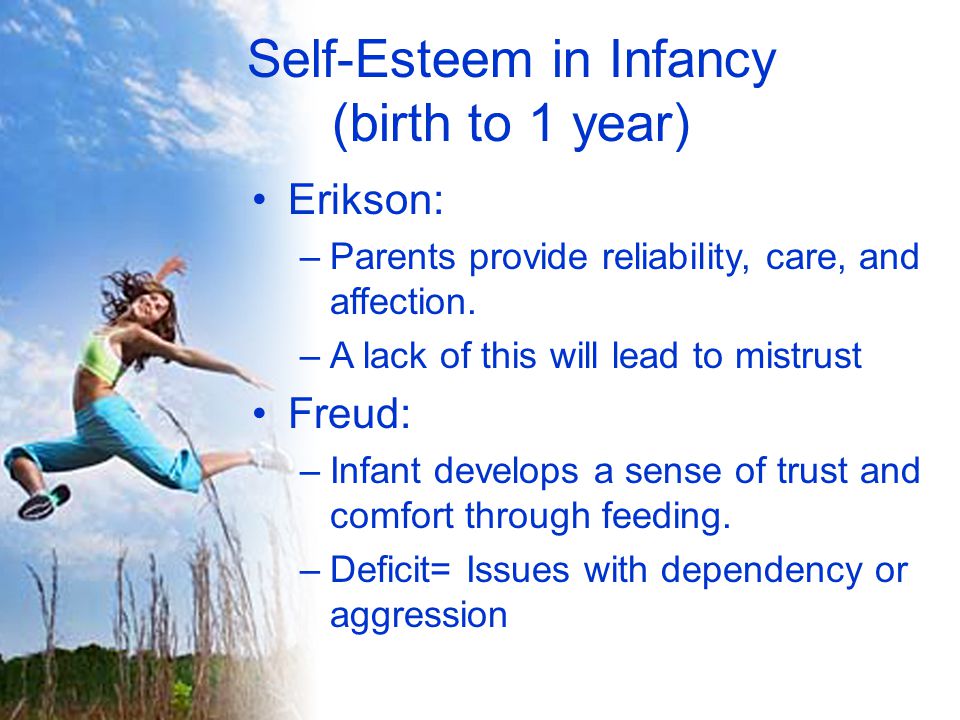 Self-Esteem in Infancy
(birth to 1 year)

• Erikson:
– Parents provide reliability, care, and affection.
– A lack of this will lead to mistrust
• Freud:
– Infant develops a sense of trust and comfort through feeding.
– Deficit= Issues with dependency or aggression